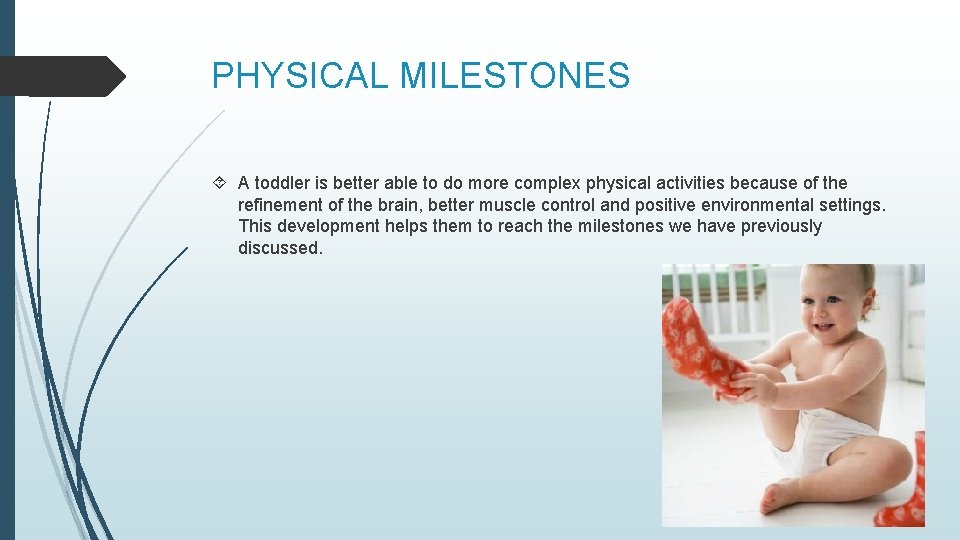 PHYSICAL MILESTONES

A toddler is better able to do more complex physical activities because of the refinement of the brain, better muscle control and positive environmental settings. This development helps them to reach the milestones we have previously discussed.